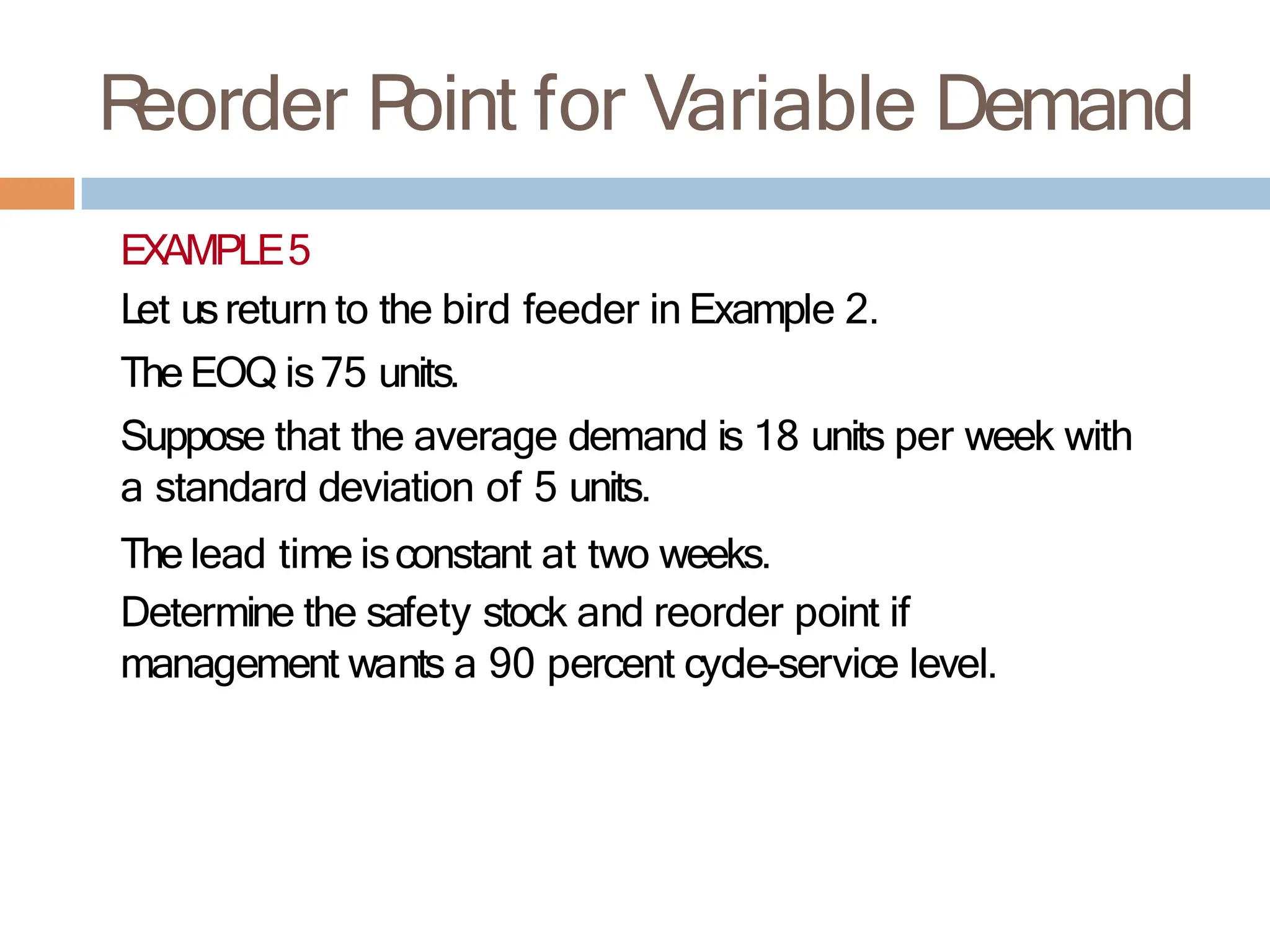 Reorder Point for Variable Demand

EXAMPLE 5

Let us return to the bird feeder in Example 2.

The EOQ is 75 units.

Suppose that the average demand is 18 units per week with a standard deviation of 5 units.

The lead time is constant at two weeks.

Determine the safety stock and reorder point if management wants a 90 percent cycle-service level.